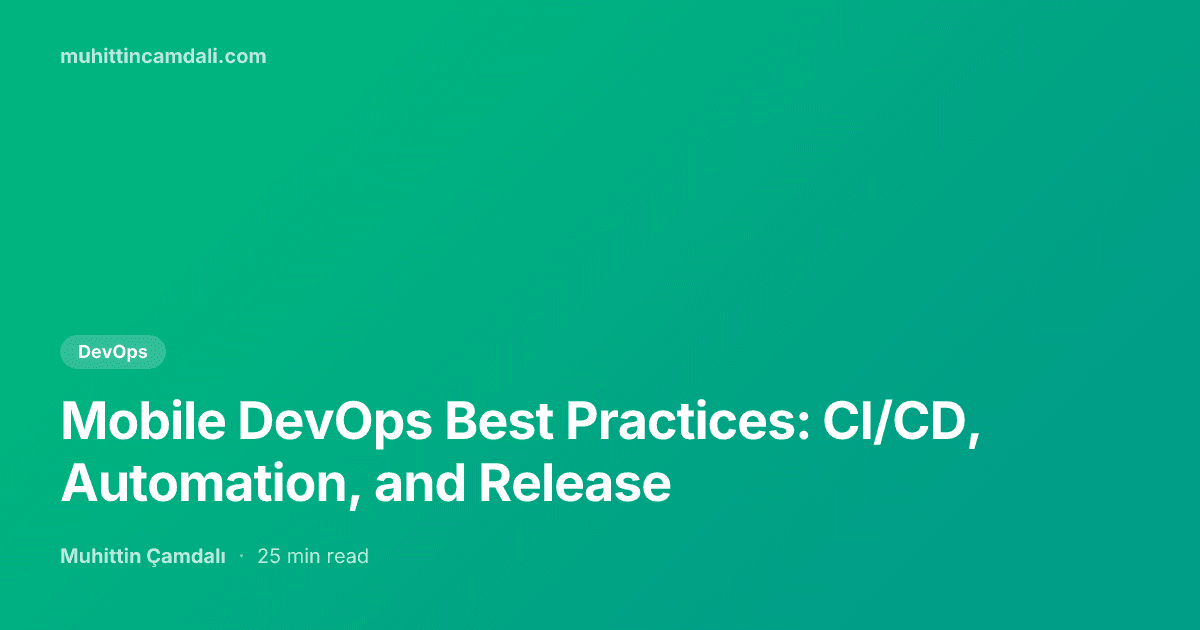 muhittincamdali.com

DevOps

Mobile DevOps Best Practices: CI/CD, Automation, and Release

Muhittin Çamdalı · 25 min read